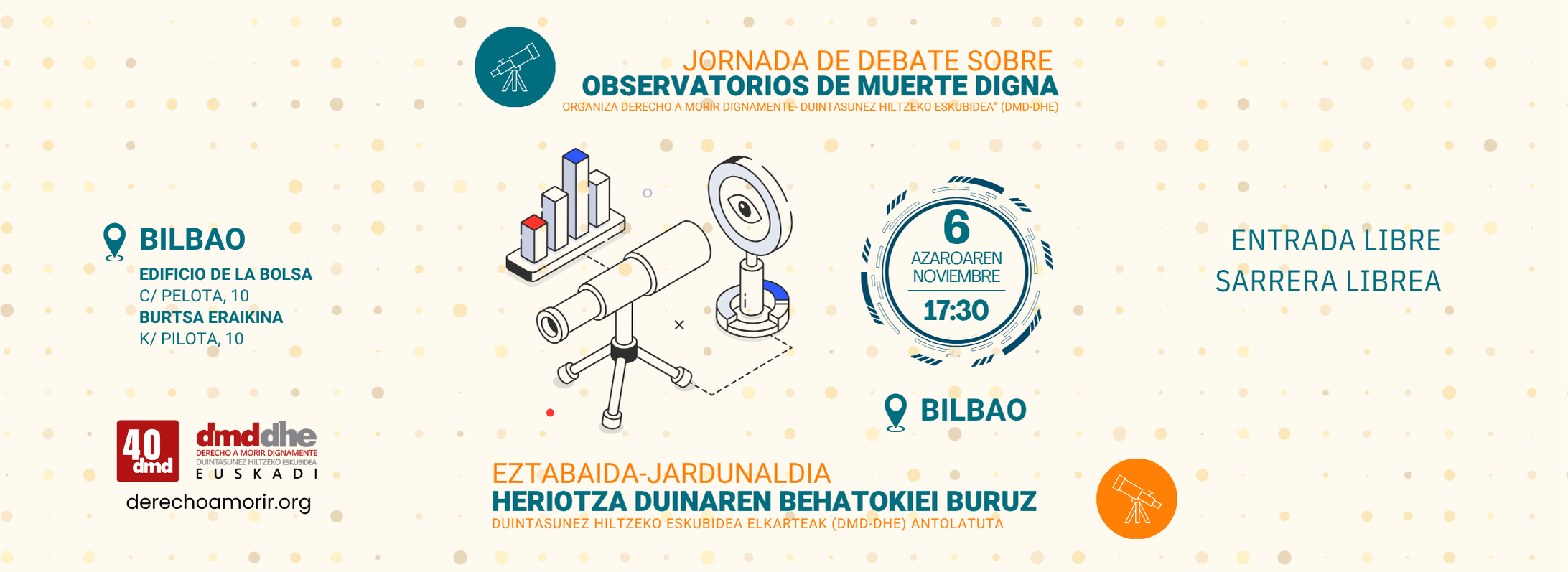 JORNADA DE DEBATE SOBRE
OBSERVATORIOS DE MUERTE DIGNA
ORGANIZA DERECHO A MORIR DIGNAMENTE- DUINTASUNEZ HILTZEKO ESKUBIDEA" (DMD-DHE)

BILBAO
EDIFICIO DE LA BOLSA
C/ PELOTA, 10
BURTSA ERAIKINA
K/ PILOTA, 10

6
AZAROAREN
NOVIEMBRE
17:30

BILBAO

ENTRADA LIBRE
SARRERA LIBREA

40 dmd
dmddhe
DERECHO A MORIR DIGNAMENTE
DUINTASUNEZ HILTZEKO ESKUBIDEA
EUSKADI
derechoamorir.org

EZTABAIDA-JARDUNALDIA
HERIOTZA DUINAREN BEHATOKIEI BURUZ
DUINTASUNEZ HILTZEKO ESKUBIDEA ELKARTEAK (DMD-DHE) ANTOLATUTA